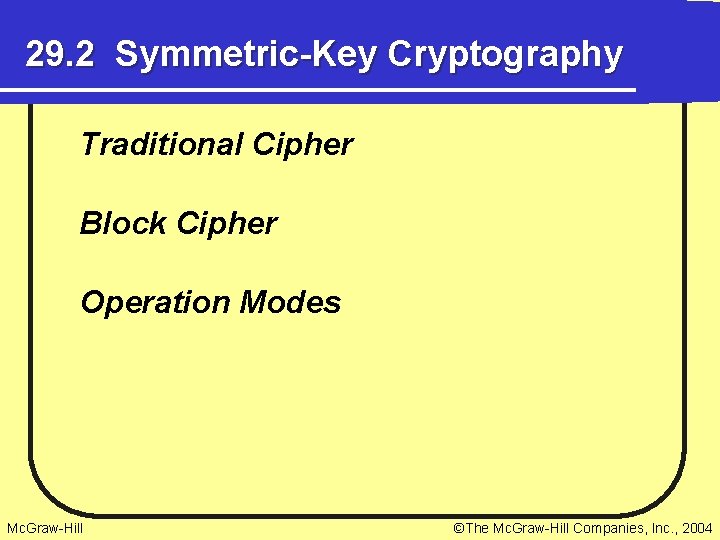 29.2 Symmetric-Key Cryptography

Traditional Cipher

Block Cipher

Operation Modes

McGraw-Hill

©The McGraw-Hill Companies, Inc., 2004